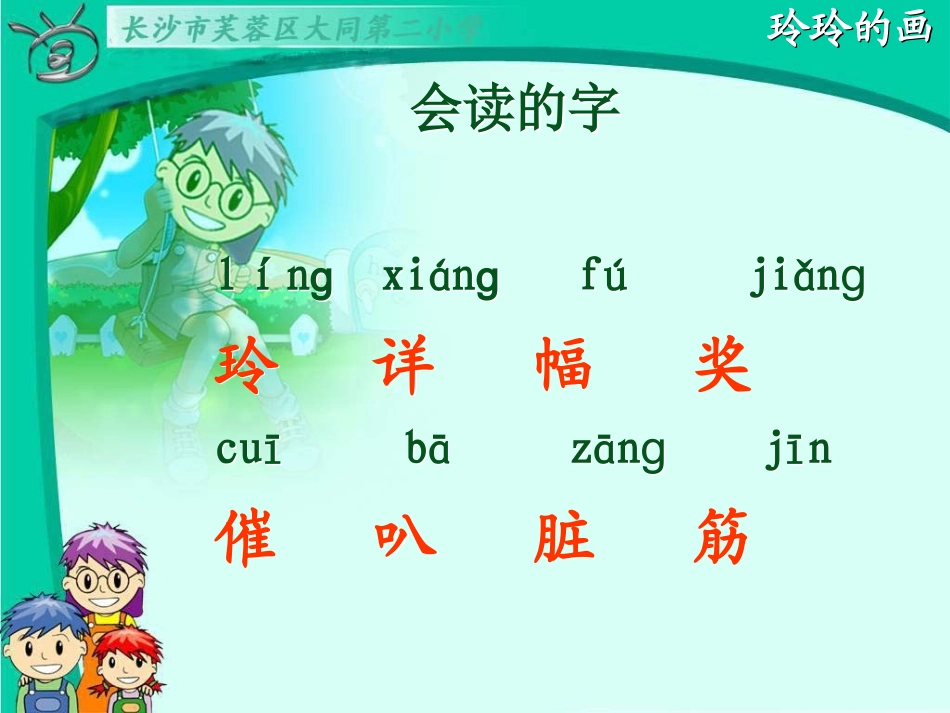 长沙市芙蓉区大同第二小学

玲玲的画

会读的字

líng xiáng fú jiǎng

玲 详 幅 奖

cuī bā zāng jīn

催 叭 脏 筋